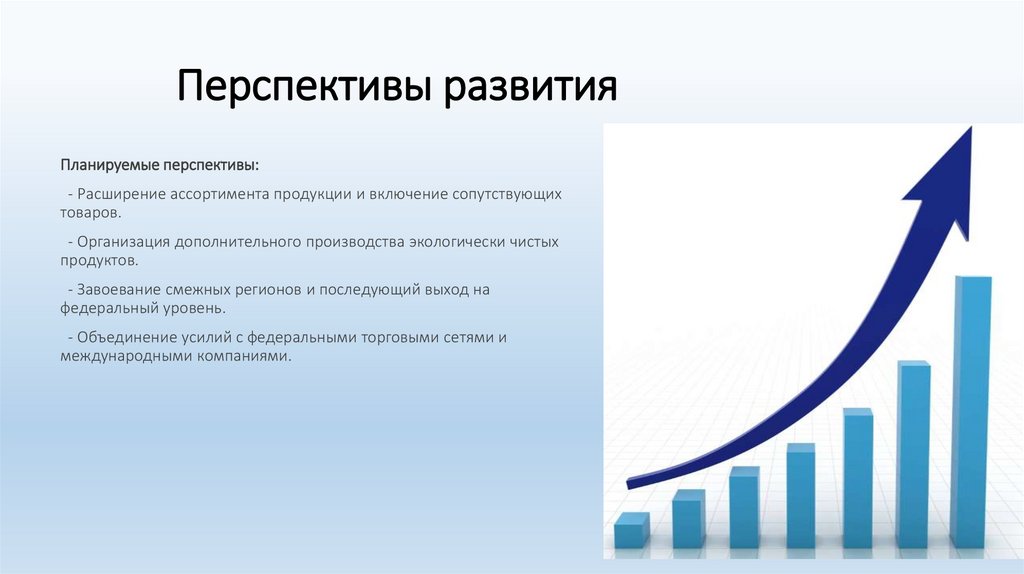 Перспективы развития

Планируемые перспективы:

- Расширение ассортимента продукции и включение сопутствующих товаров.

- Организация дополнительного производства экологически чистых продуктов.

- Завоевание смежных регионов и последующий выход на федеральный уровень.

- Объединение усилий с федеральными торговыми сетями и международными компаниями.